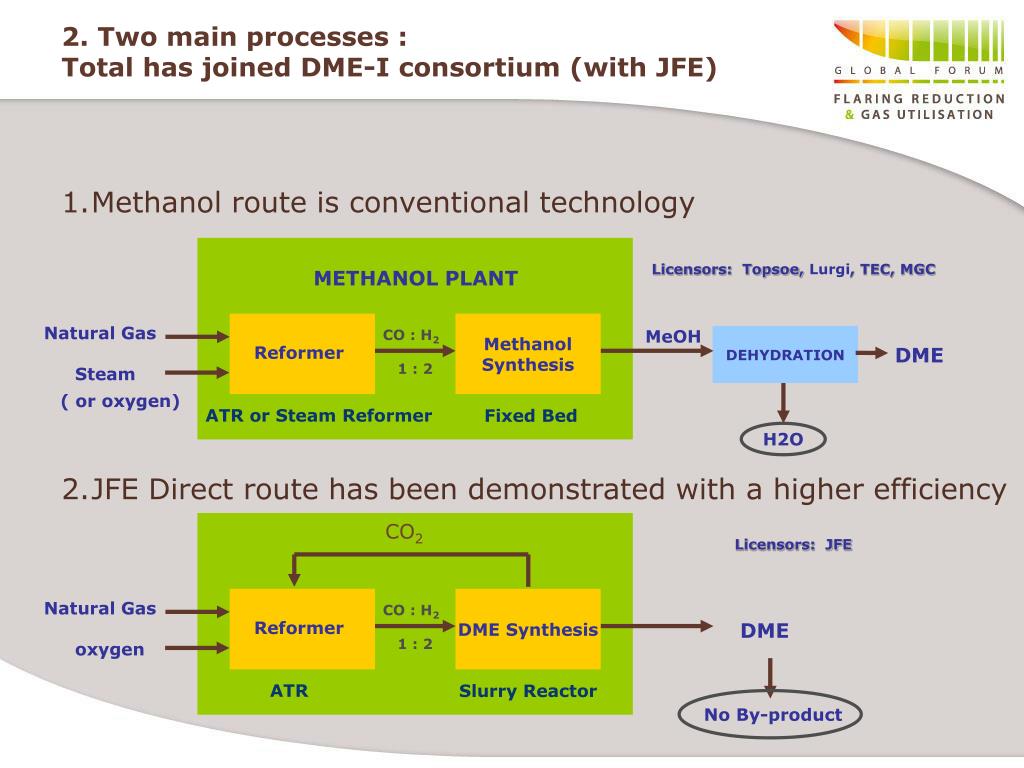 2. Two main processes :
Total has joined DME-I consortium (with JFE)

GLOBAL FORUM
FLARING REDUCTION
& GAS UTILISATION

1.Methanol route is conventional technology

METHANOL PLANT

Licensors: Topsoe, Lurgi, TEC, MGC

Natural Gas

Steam
( or oxygen)

Reformer

CO : $H_2$
1 : 2

Methanol Synthesis

MeOH

DEHYDRATION

DME

ATR or Steam Reformer

Fixed Bed

H2O

2.JFE Direct route has been demonstrated with a higher efficiency

$CO_2$

Licensors: JFE

Natural Gas

oxygen

Reformer

CO : $H_2$
1 : 2

DME Synthesis

DME

ATR

Slurry Reactor

No By-product